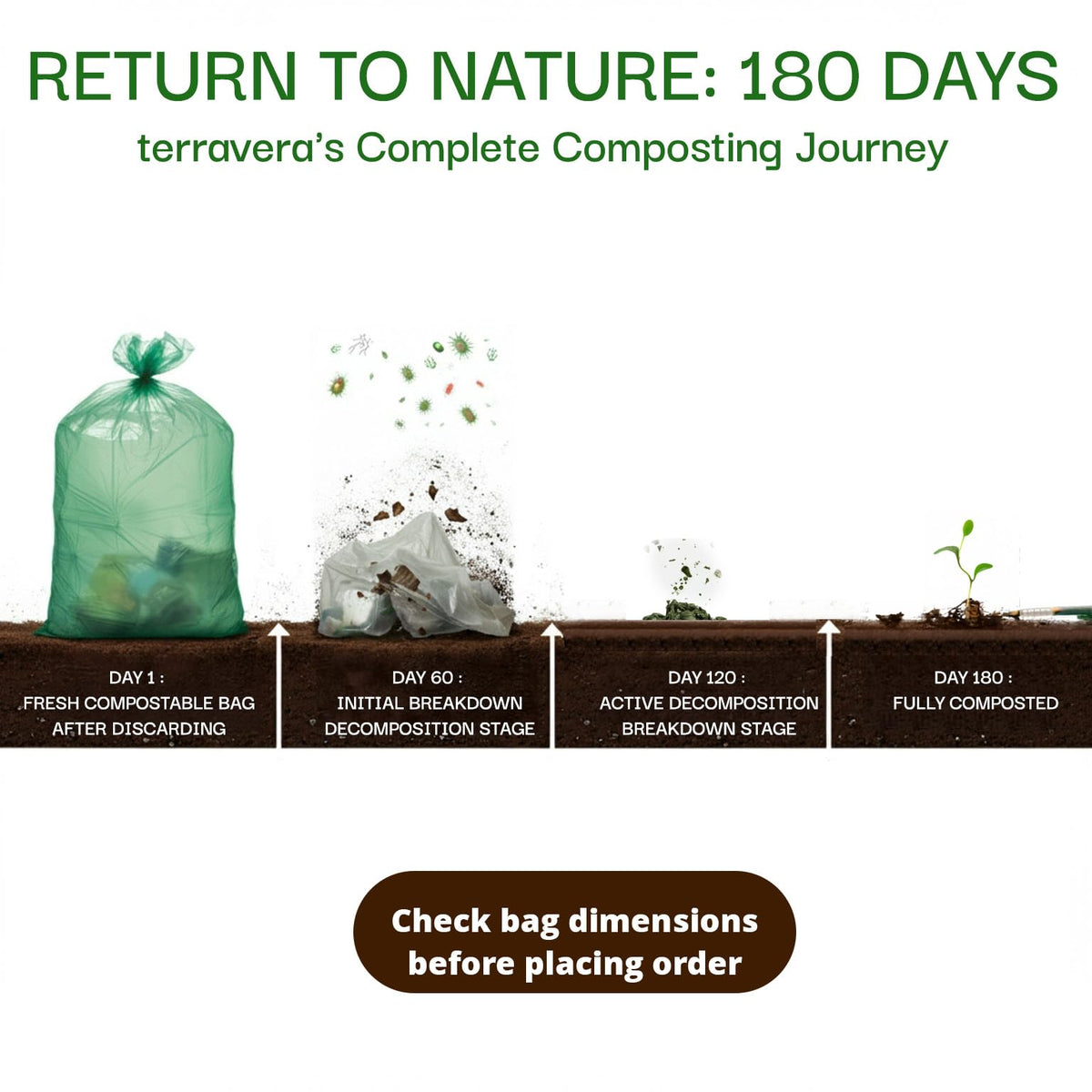 RETURN TO NATURE: 180 DAYS
terravera's Complete Composting Journey

DAY 1 :
FRESH COMPOSTABLE BAG AFTER DISCARDING

DAY 60 :
INITIAL BREAKDOWN DECOMPOSITION STAGE

DAY 120 :
ACTIVE DECOMPOSITION BREAKDOWN STAGE

DAY 180 :
FULLY COMPOSTED

Check bag dimensions before placing order